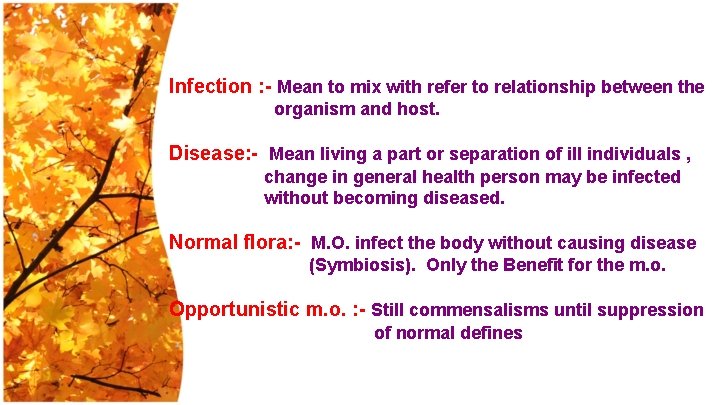 Infection :- Mean to mix with refer to relationship between the organism and host.

Disease:- Mean living a part or separation of ill individuals , change in general health person may be infected without becoming diseased.

Normal flora:- M.O. infect the body without causing disease (Symbiosis). Only the Benefit for the m.o.

Opportunistic m.o. :- Still commensalisms until suppression of normal defines